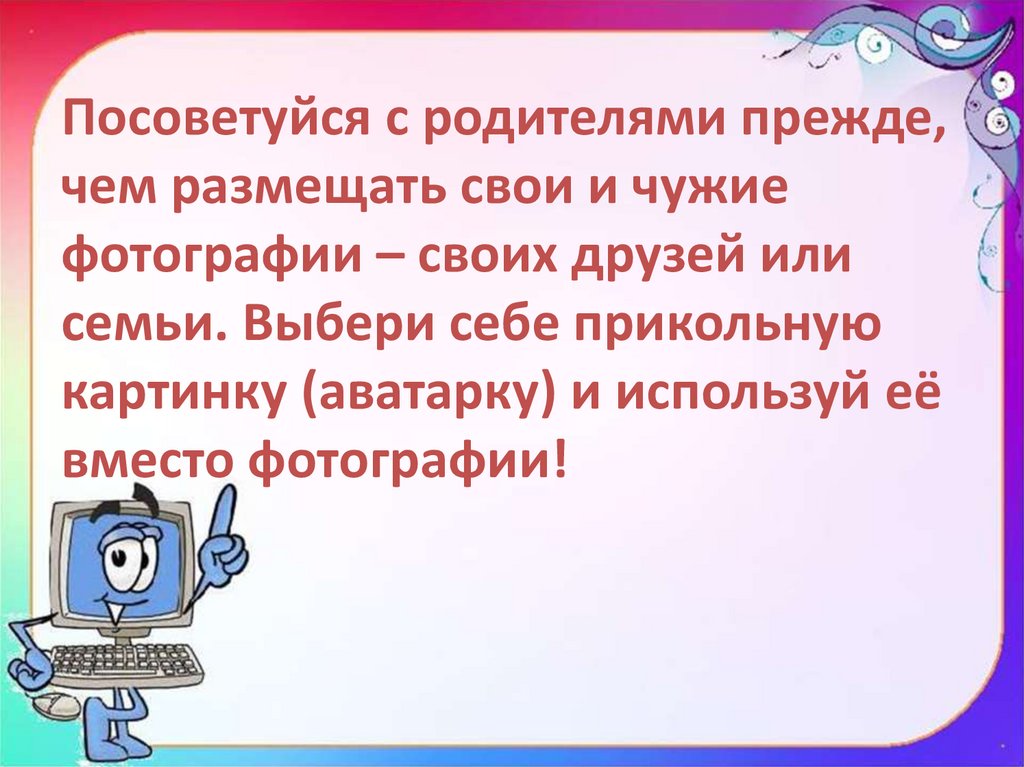 Посоветуйся с родителями прежде, чем размещать свои и чужие фотографии – своих друзей или семьи. Выбери себе прикольную картинку (аватарку) и используй её вместо фотографии!